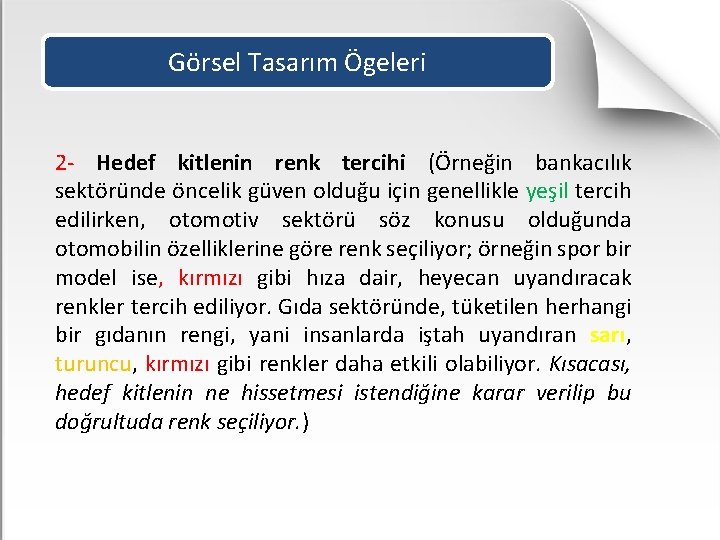 Görsel Tasarım Ögeleri

2- Hedef kitlenin renk tercihi (Örneğin bankacılık sektöründe öncelik güven olduğu için genellikle yeşil tercih edilirken, otomotiv sektörü söz konusu olduğunda otomobilin özelliklerine göre renk seçiliyor; örneğin spor bir model ise, kırmızı gibi hıza dair, heyecan uyandıracak renkler tercih ediliyor. Gıda sektöründe, tüketilen herhangi bir gıdanın rengi, yani insanlarda iştah uyandıran sarı, turuncu, kırmızı gibi renkler daha etkili olabiliyor. Kısacası, hedef kitlenin ne hissetmesi istendiğine karar verilip bu doğrultuda renk seçiliyor.)